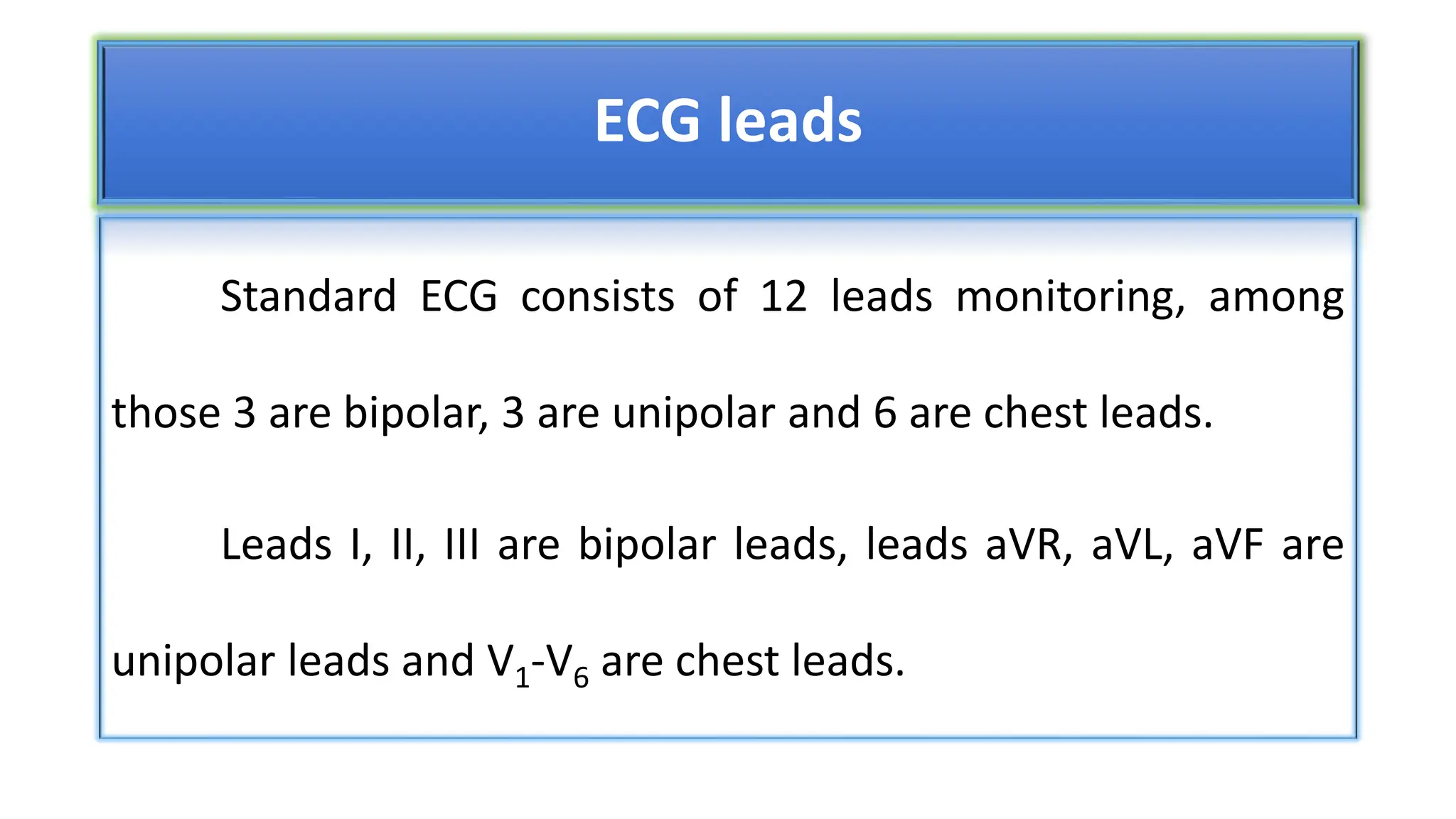 ECG leads

Standard ECG consists of 12 leads monitoring, among those 3 are bipolar, 3 are unipolar and 6 are chest leads.

Leads I, II, III are bipolar leads, leads aVR, aVL, aVF are unipolar leads and $V_1$-$V_6$ are chest leads.